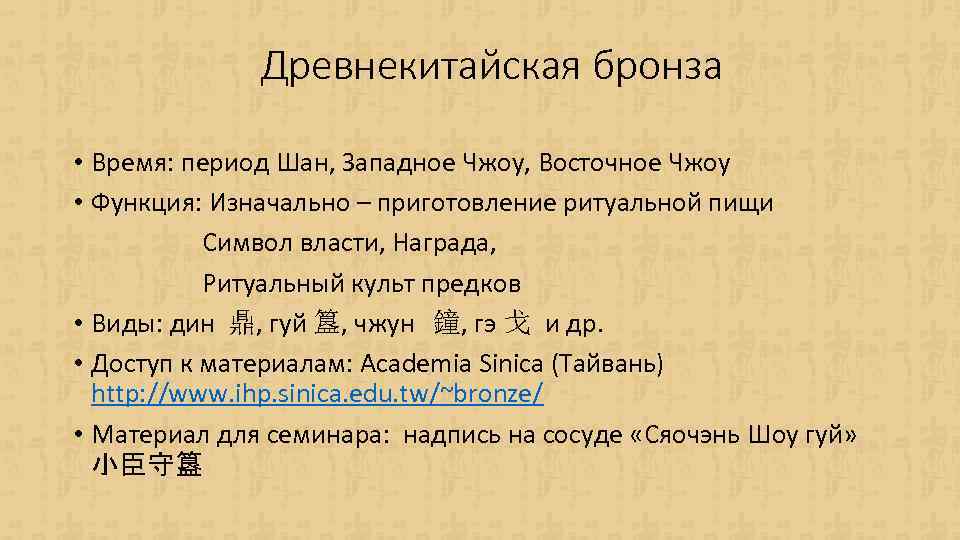 Древнекитайская бронза

• Время: период Шан, Западное Чжоу, Восточное Чжоу

• Функция: Изначально – приготовление ритуальной пищи
Символ власти, Награда,
Ритуальный культ предков

• Виды: дин 鼎, гуй 簋, чжун 鐘, гэ 戈 и др.

• Доступ к материалам: Academia Sinica (Тайвань) http://www.ihp.sinica.edu.tw/~bronze/

• Материал для семинара: надпись на сосуде «Сяочэнь Шоу гуй» 小臣守簋